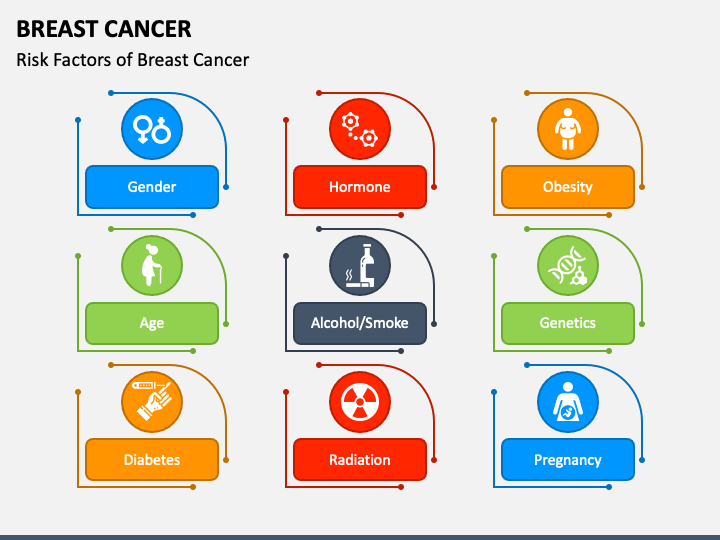 BREAST CANCER

Risk Factors of Breast Cancer

Gender

Hormone

Obesity

Age

Alcohol/Smoke

Genetics

Diabetes

Radiation

Pregnancy